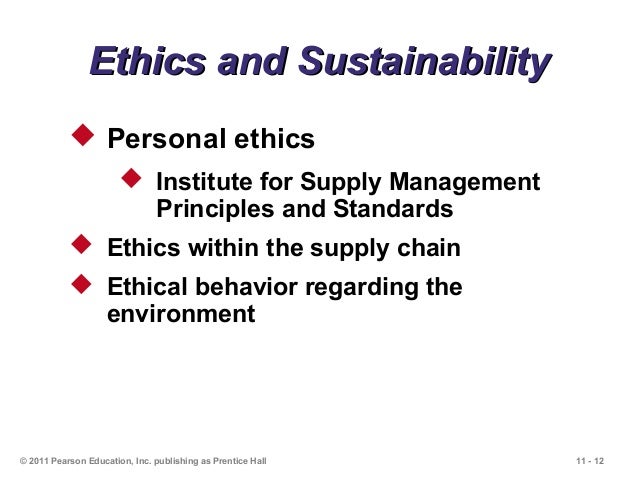 Ethics and Sustainability

◆ Personal ethics

◆ Institute for Supply Management Principles and Standards

◆ Ethics within the supply chain

◆ Ethical behavior regarding the environment

© 2011 Pearson Education, Inc. publishing as Prentice Hall

11 - 12